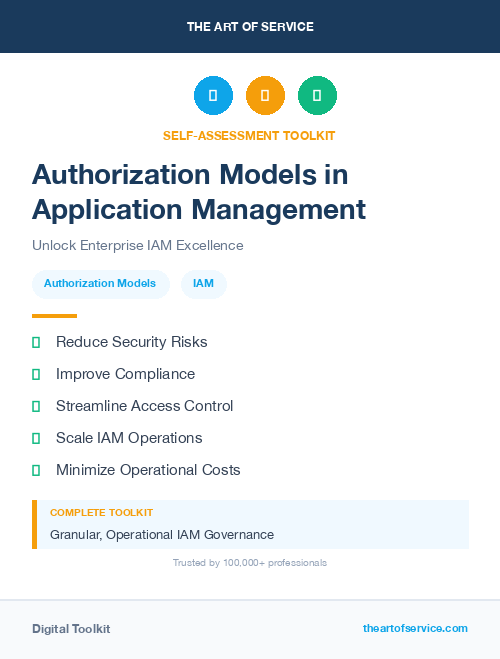 THE ART OF SERVICE

SELF-ASSESSMENT TOOLKIT

Authorization Models in Application Management

Unlock Enterprise IAM Excellence

Authorization Models

IAM

Reduce Security Risks

Improve Compliance

Streamline Access Control

Scale IAM Operations

Minimize Operational Costs

COMPLETE TOOLKIT

Granular, Operational IAM Governance

Trusted by 100,000+ professionals

Digital Toolkit

theartofservice.com